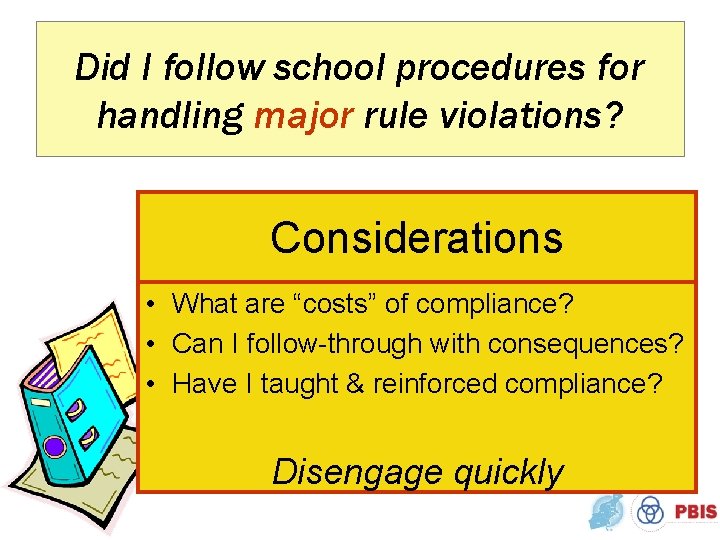 Did I follow school procedures for handling major rule violations?

Considerations

• What are "costs" of compliance?
• Can I follow-through with consequences?
• Have I taught & reinforced compliance?

Disengage quickly

PBIS